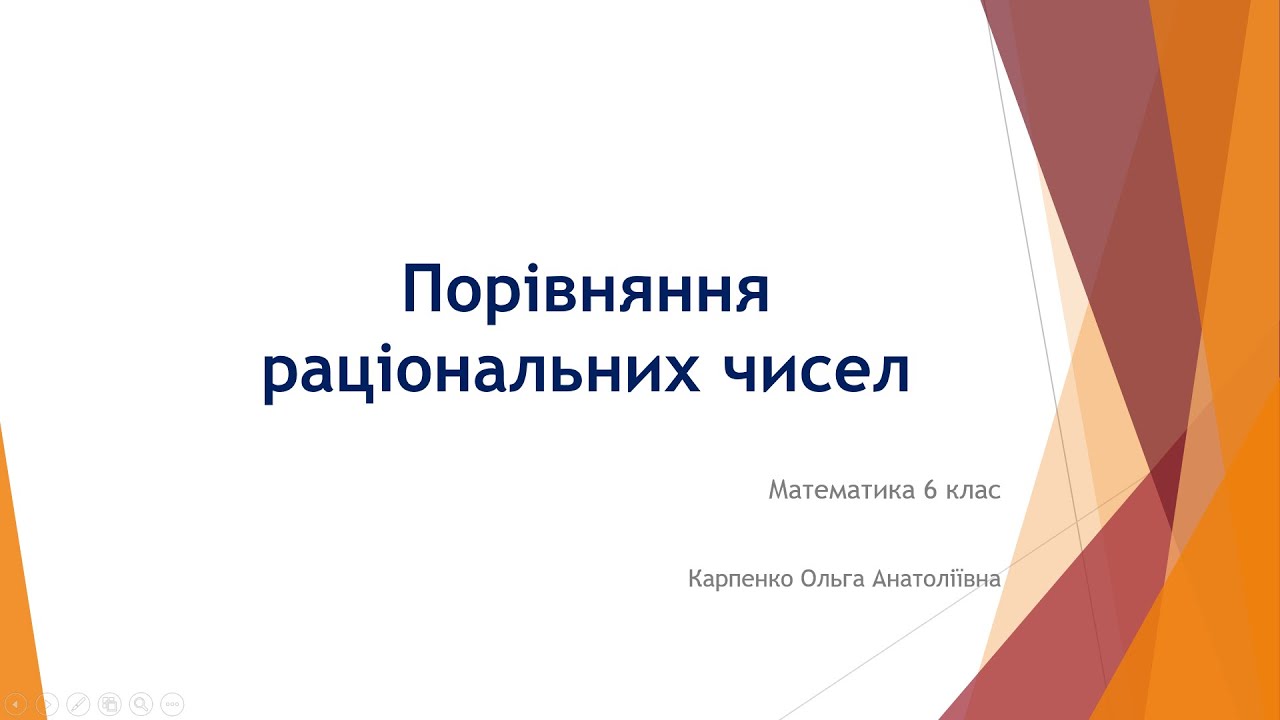 Порівняння раціональних чисел

Математика 6 клас

Карпенко Ольга Анатоліївна